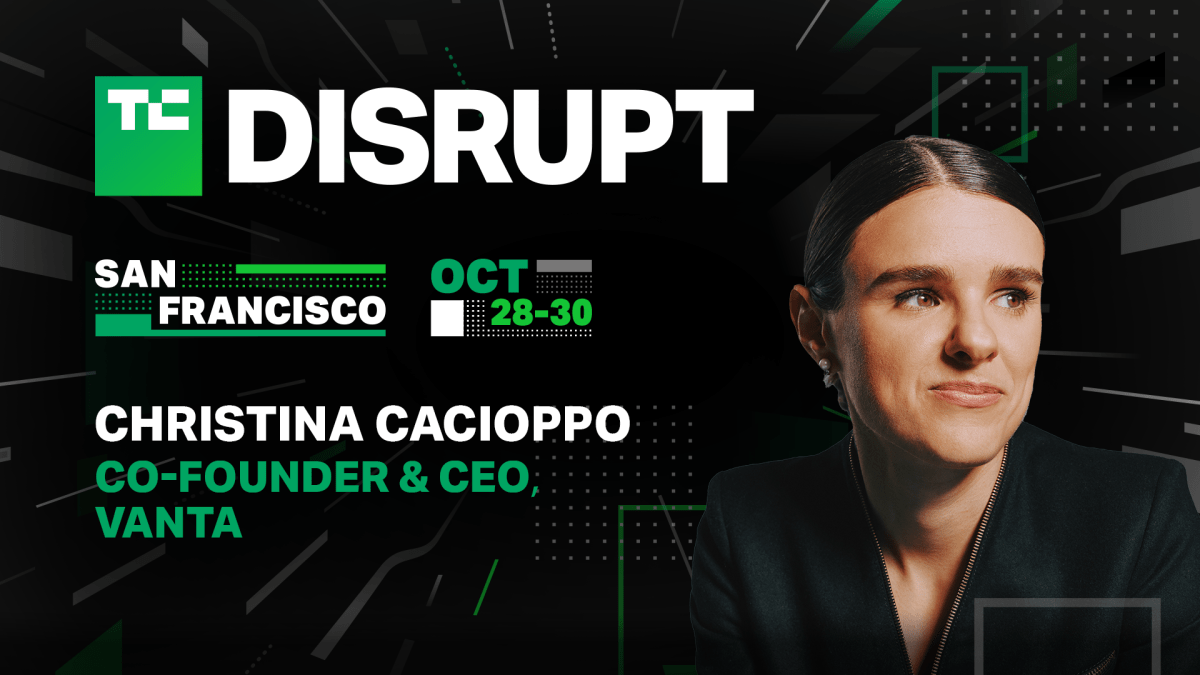 TC DISRUPT

SAN FRANCISCO

OCT 28-30

CHRISTINA CACIOPPO
CO-FOUNDER & CEO, VANTA